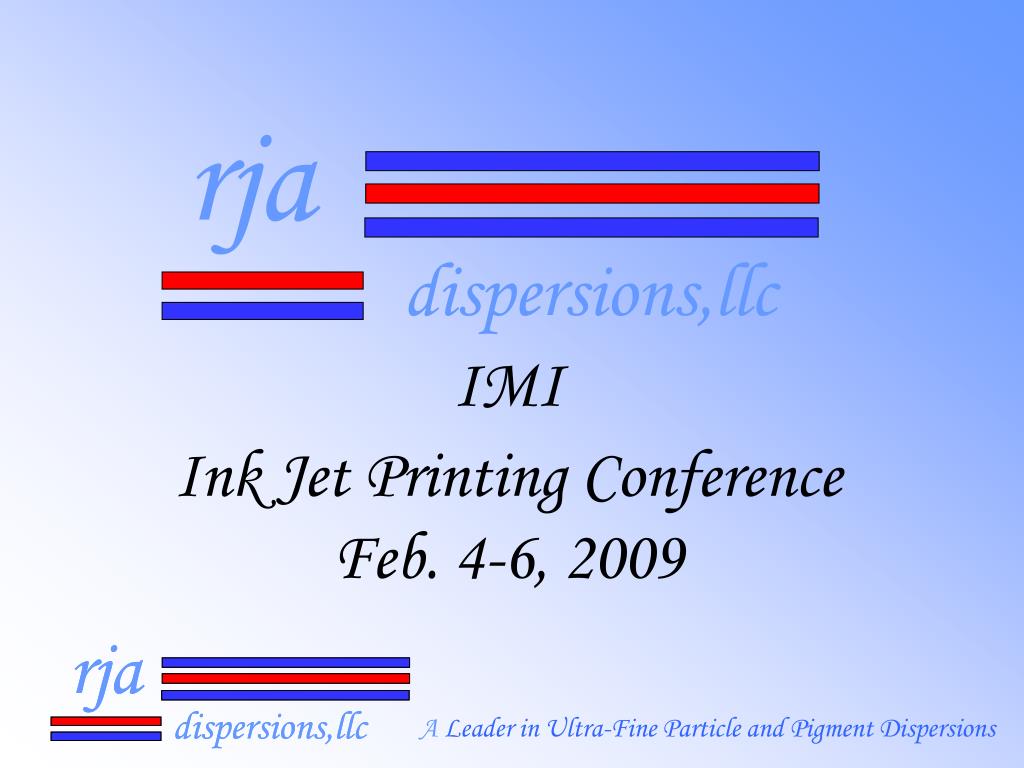 rja
dispersions,llc

IMI
Ink Jet Printing Conference
Feb. 4-6, 2009

rja
dispersions,llc
A Leader in Ultra-Fine Particle and Pigment Dispersions